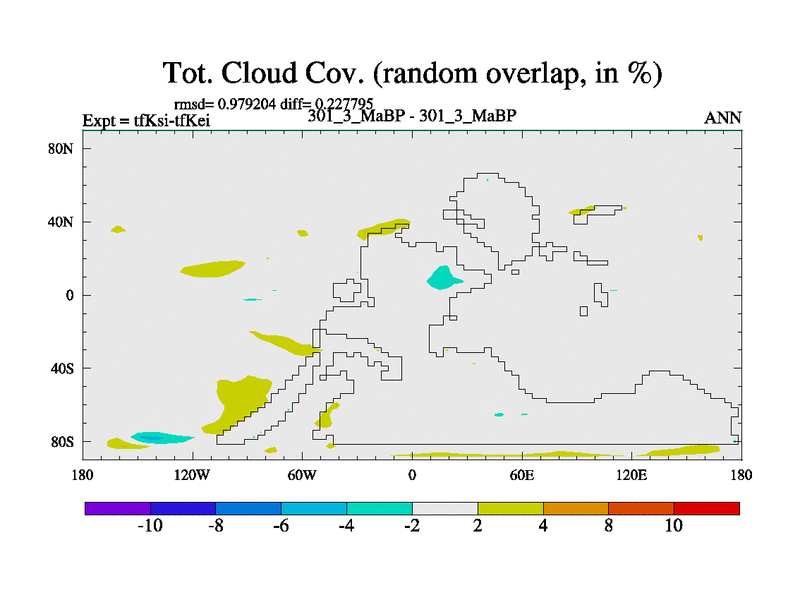 Tot. Cloud Cov. (random overlap, in %)

rmsd= 0.979204 diff= 0.227795

Expt = tfKsi-tfKei

301_3_MaBP - 301_3_MaBP

ANN

80N

40N

0

40S

80S

180

120W

60W

0

60E

120E

180

-10

-8

-6

-4

-2

2

4

8

10